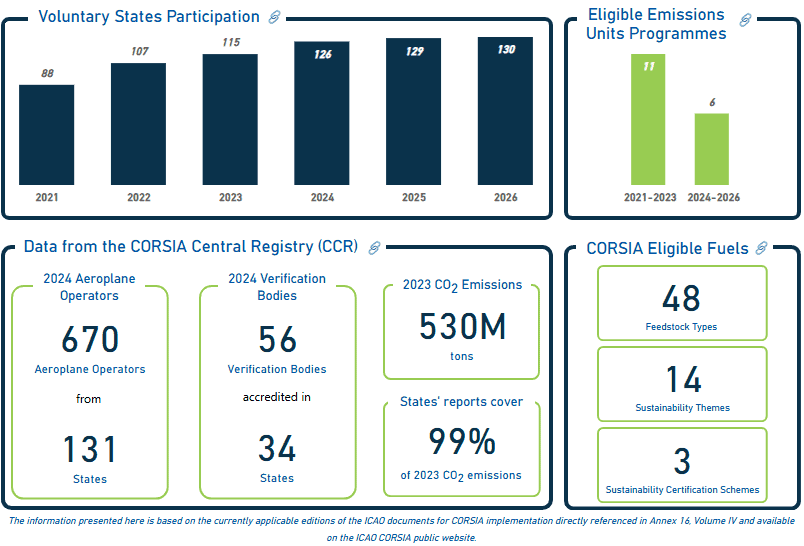 Voluntary States Participation

88
107
115
126
129
130

2021
2022
2023
2024
2025
2026

Eligible Emissions Units Programmes

11
6

2021-2023
2024-2026

Data from the CORSIA Central Registry (CCR)

2024 Aeroplane Operators

670
Aeroplane Operators
from
131
States

2024 Verification Bodies

56
Verification Bodies
accredited in
34
States

2023 $CO_2$ Emissions

530M
tons

States' reports cover

99%
of 2023 $CO_2$ emissions

CORSIA Eligible Fuels

48
Feedstock Types

14
Sustainability Themes

3
Sustainability Certification Schemes

The information presented here is based on the currently applicable editions of the ICAO documents for CORSIA implementation directly referenced in Annex 16, Volume IV and available on the ICAO CORSIA public website.